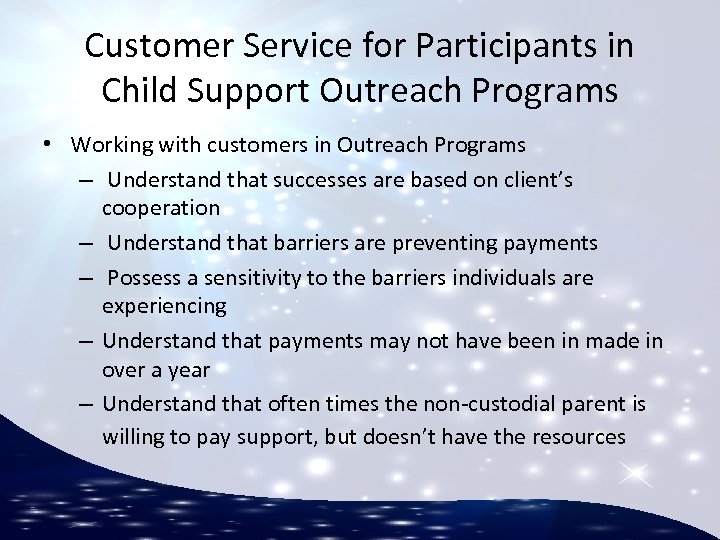 Customer Service for Participants in Child Support Outreach Programs

• Working with customers in Outreach Programs
– Understand that successes are based on client's cooperation
– Understand that barriers are preventing payments
– Possess a sensitivity to the barriers individuals are experiencing
– Understand that payments may not have been in made in over a year
– Understand that often times the non-custodial parent is willing to pay support, but doesn't have the resources